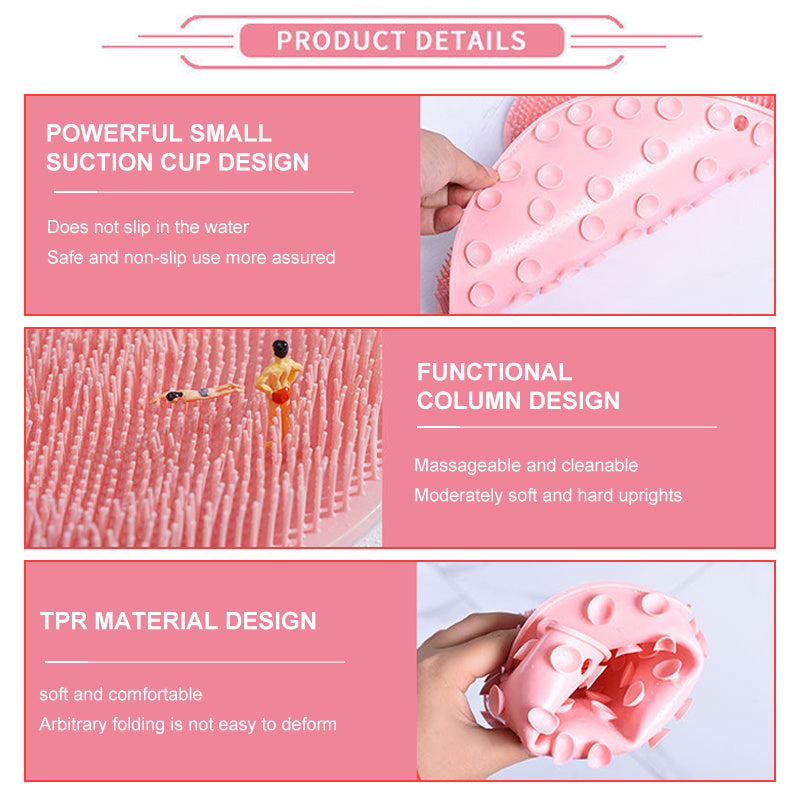 PRODUCT DETAILS

POWERFUL SMALL SUCTION CUP DESIGN

Does not slip in the water
Safe and non-slip use more assured

FUNCTIONAL COLUMN DESIGN

Massageable and cleanable
Moderately soft and hard uprights

TPR MATERIAL DESIGN

soft and comfortable
Arbitrary folding is not easy to deform